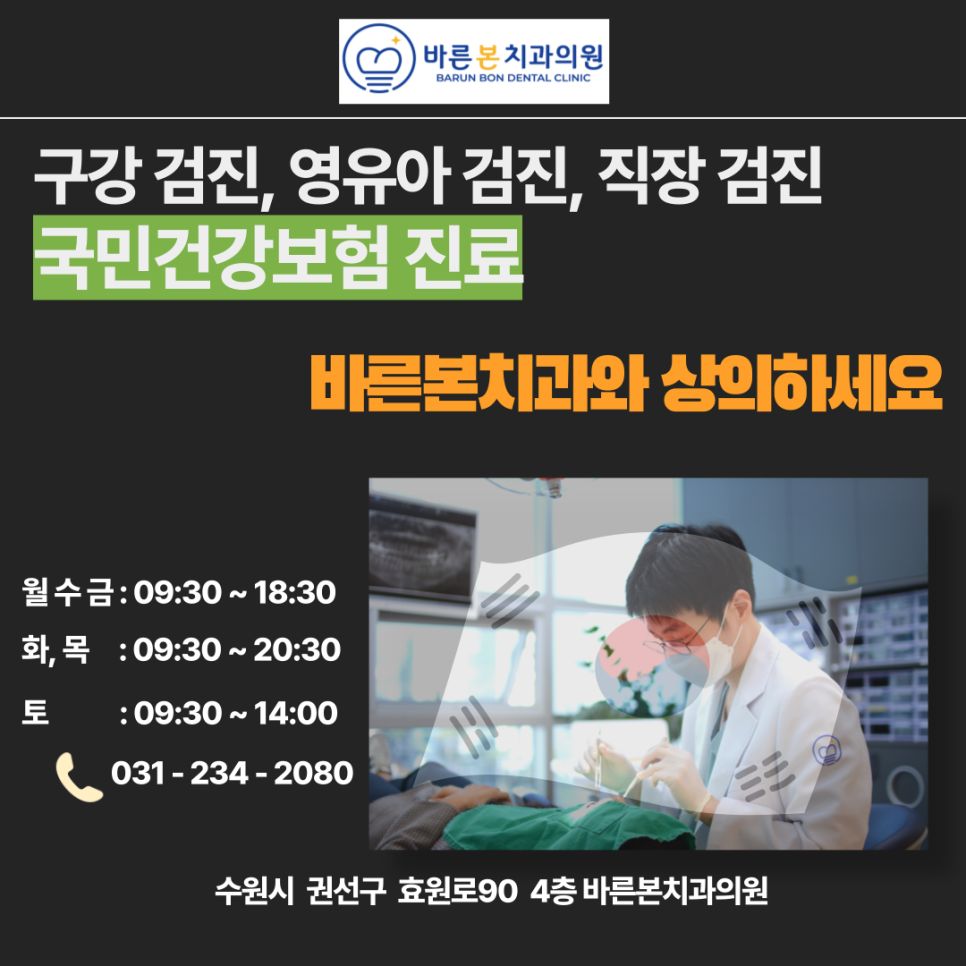 바른본치과의원
BARUN BON DENTAL CLINIC

구강 검진, 영유아 검진, 직장 검진
국민건강보험 진료

바른본치과와 상의하세요

월 수 금 : 09:30 ~ 18:30
화, 목 : 09:30 ~ 20:30
토 : 09:30 ~ 14:00
031 - 234 - 2080

수원시 권선구 효원로90 4층 바른본치과의원